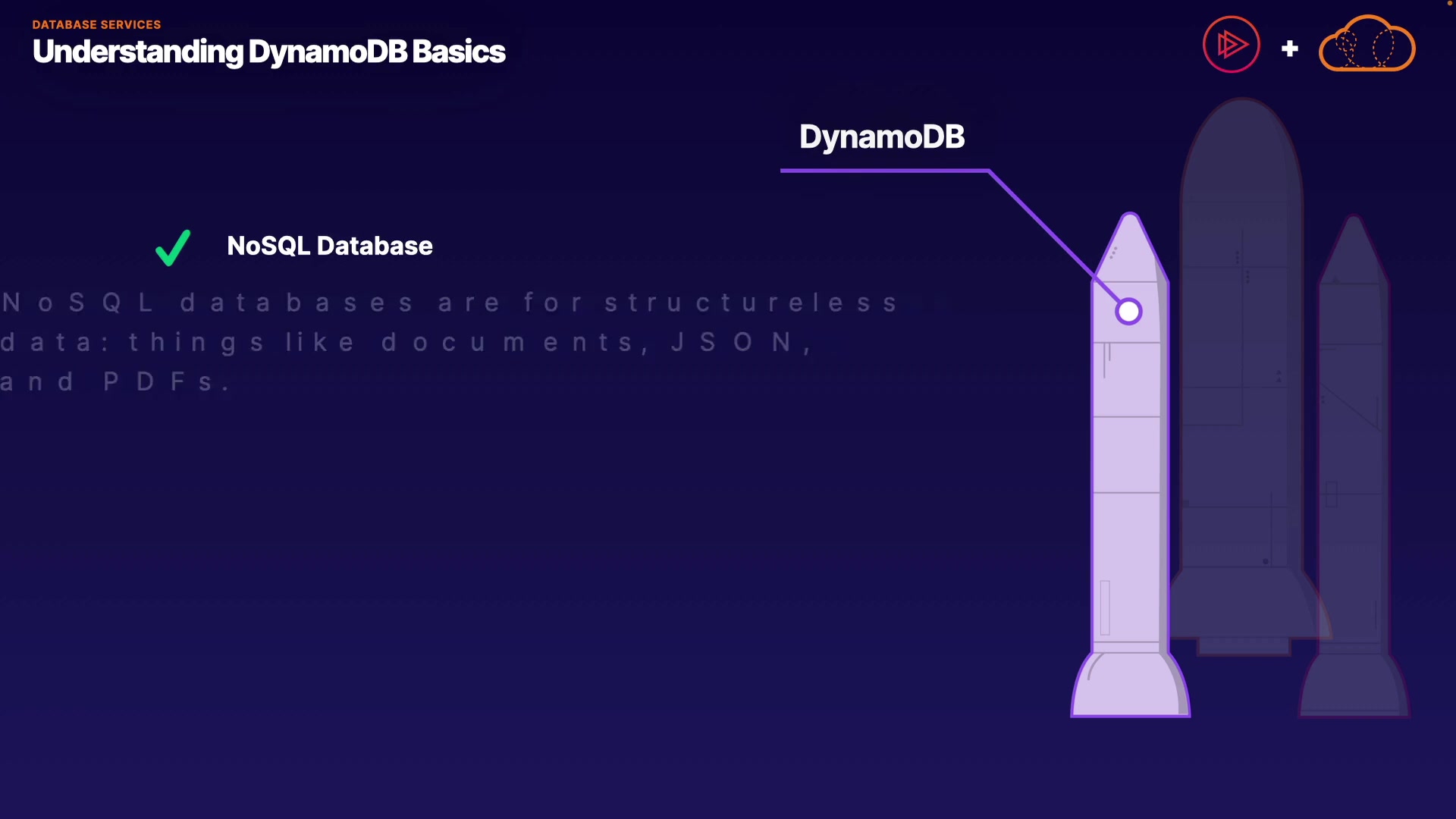 DATABASE SERVICES
Understanding DynamoDB Basics

+

DynamoDB

NoSQL Database

NoSQL databases are for structureless data: things like documents, JSON, and PDFs.